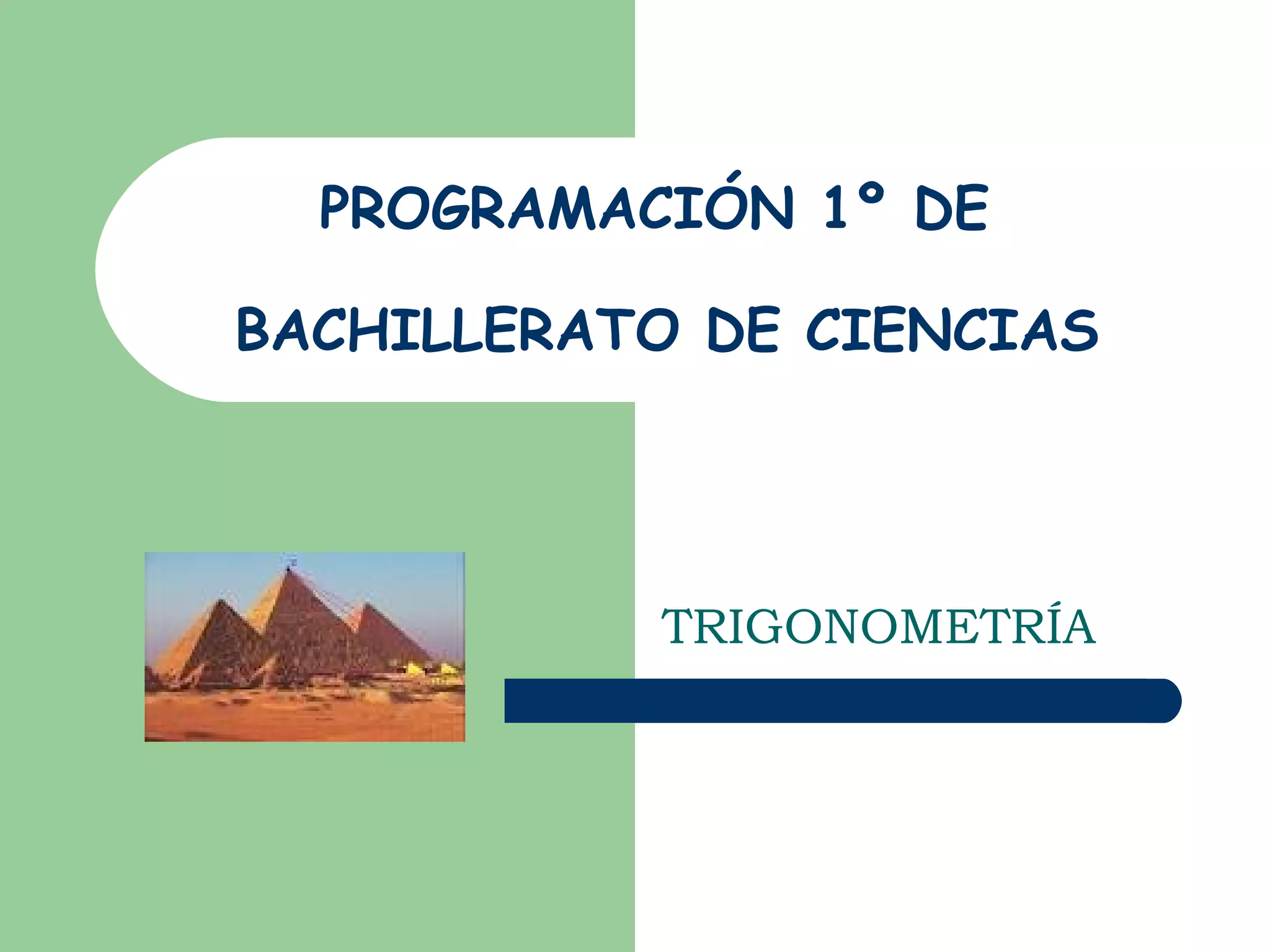 PROGRAMACIÓN 1º DE BACHILLERATO DE CIENCIAS

TRIGONOMETRÍA